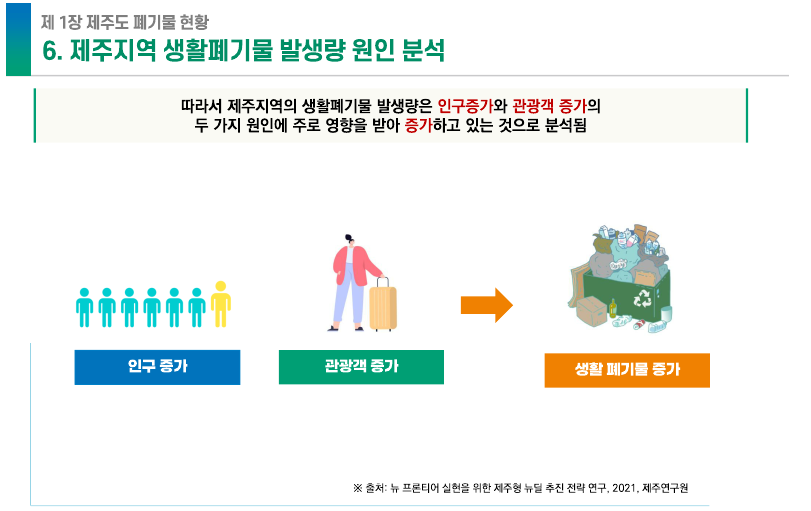 제 1장 제주도 폐기물 현황

6. 제주지역 생활폐기물 발생량 원인 분석

따라서 제주지역의 생활폐기물 발생량은 인구증가와 관광객 증가의 두 가지 원인에 주로 영향을 받아 증가하고 있는 것으로 분석됨

인구 증가

관광객 증가

생활 폐기물 증가

※ 출처: 뉴 프론티어 실현을 위한 제주형 뉴딜 추진 전략 연구, 2021, 제주연구원